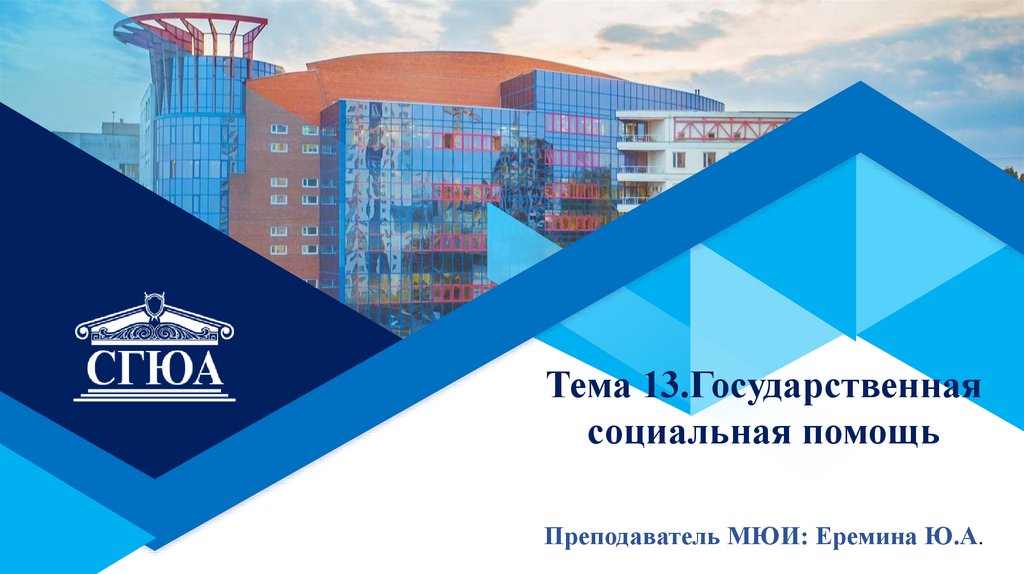 СГЮА

Тема 13.Государственная социальная помощь

Преподаватель МЮИ: Еремина Ю.А.